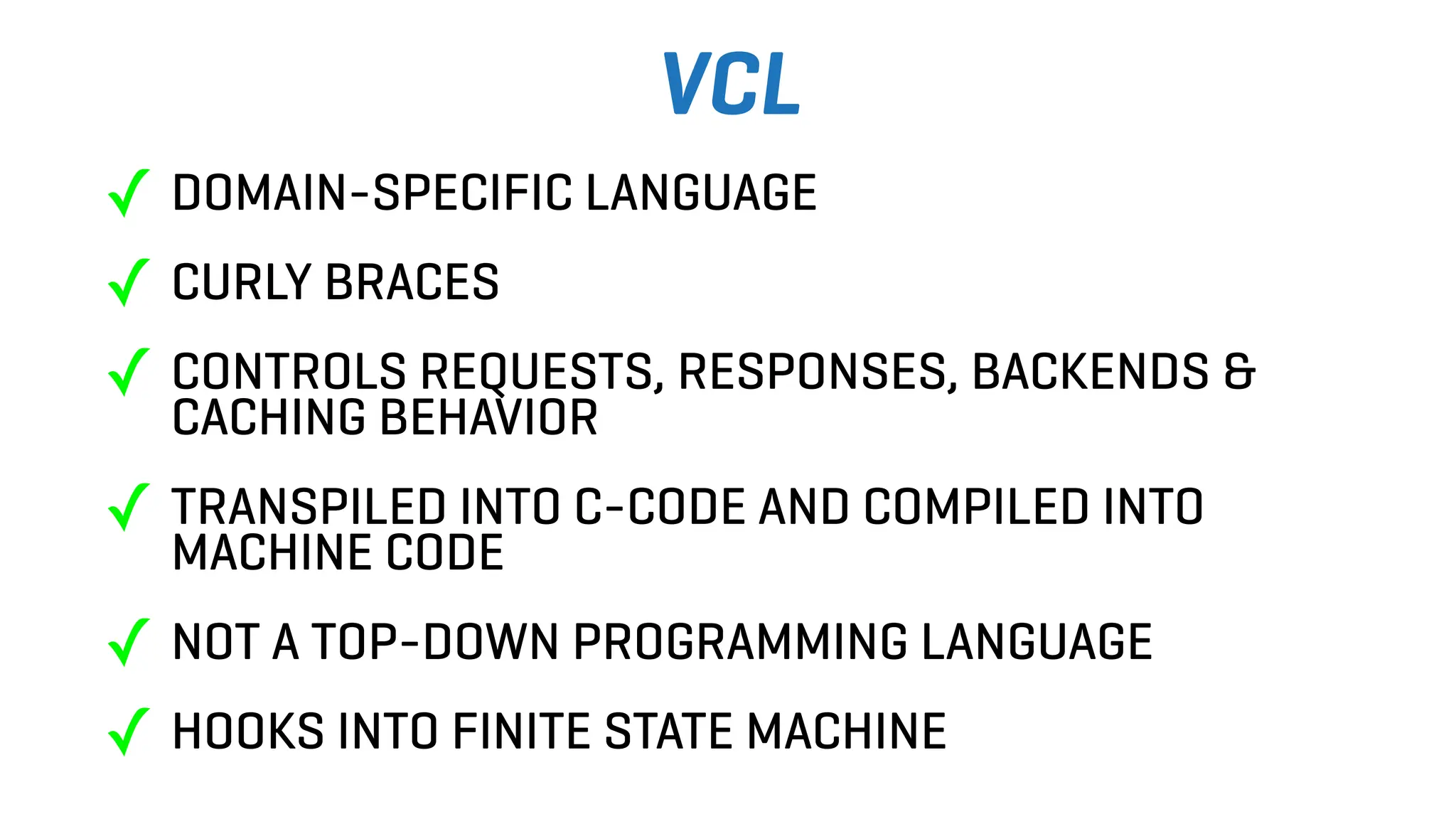 VCL

✓ DOMAIN-SPECIFIC LANGUAGE

✓ CURLY BRACES

✓ CONTROLS REQUESTS, RESPONSES, BACKENDS & CACHING BEHAVIOR

✓ TRANSPILED INTO C-CODE AND COMPILED INTO MACHINE CODE

✓ NOT A TOP-DOWN PROGRAMMING LANGUAGE

✓ HOOKS INTO FINITE STATE MACHINE